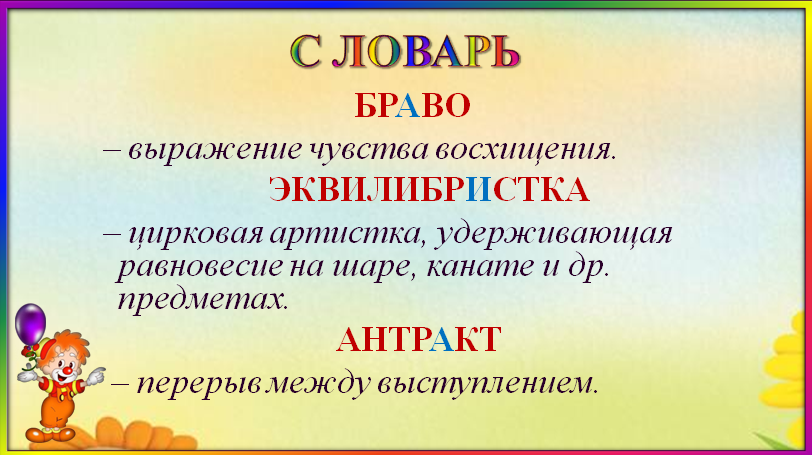 С ЛОВАРЬ

БРАВО

– выражение чувства восхищения.

ЭКВИЛИБРИСТКА

– цирковая артистка, удерживающая равновесие на шаре, канате и др. предметах.

АНТРАКТ

– перерыв между выступлением.